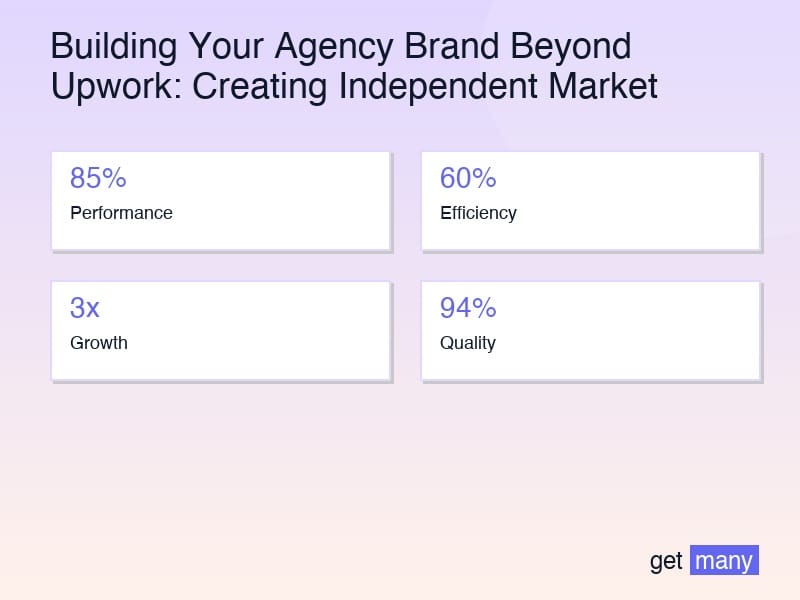 Building Your Agency Brand Beyond Upwork: Creating Independent Market

85%
Performance

60%
Efficiency

3x
Growth

94%
Quality

get many